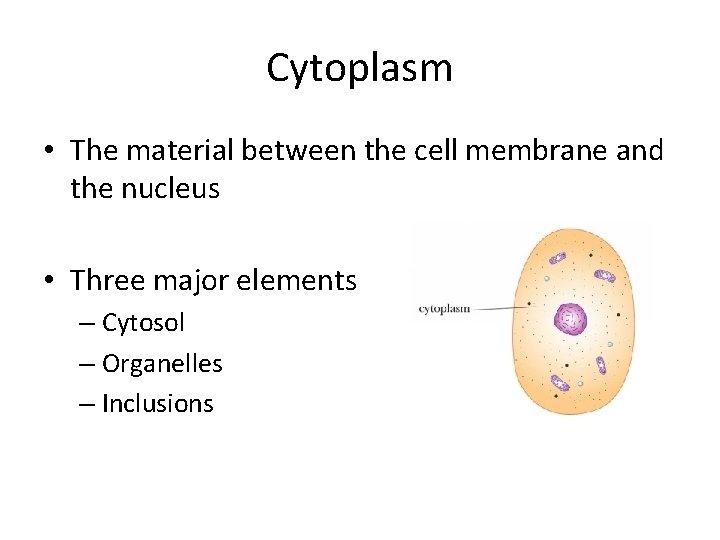 Cytoplasm

• The material between the cell membrane and the nucleus

• Three major elements
– Cytosol
– Organelles
– Inclusions

cytoplasm